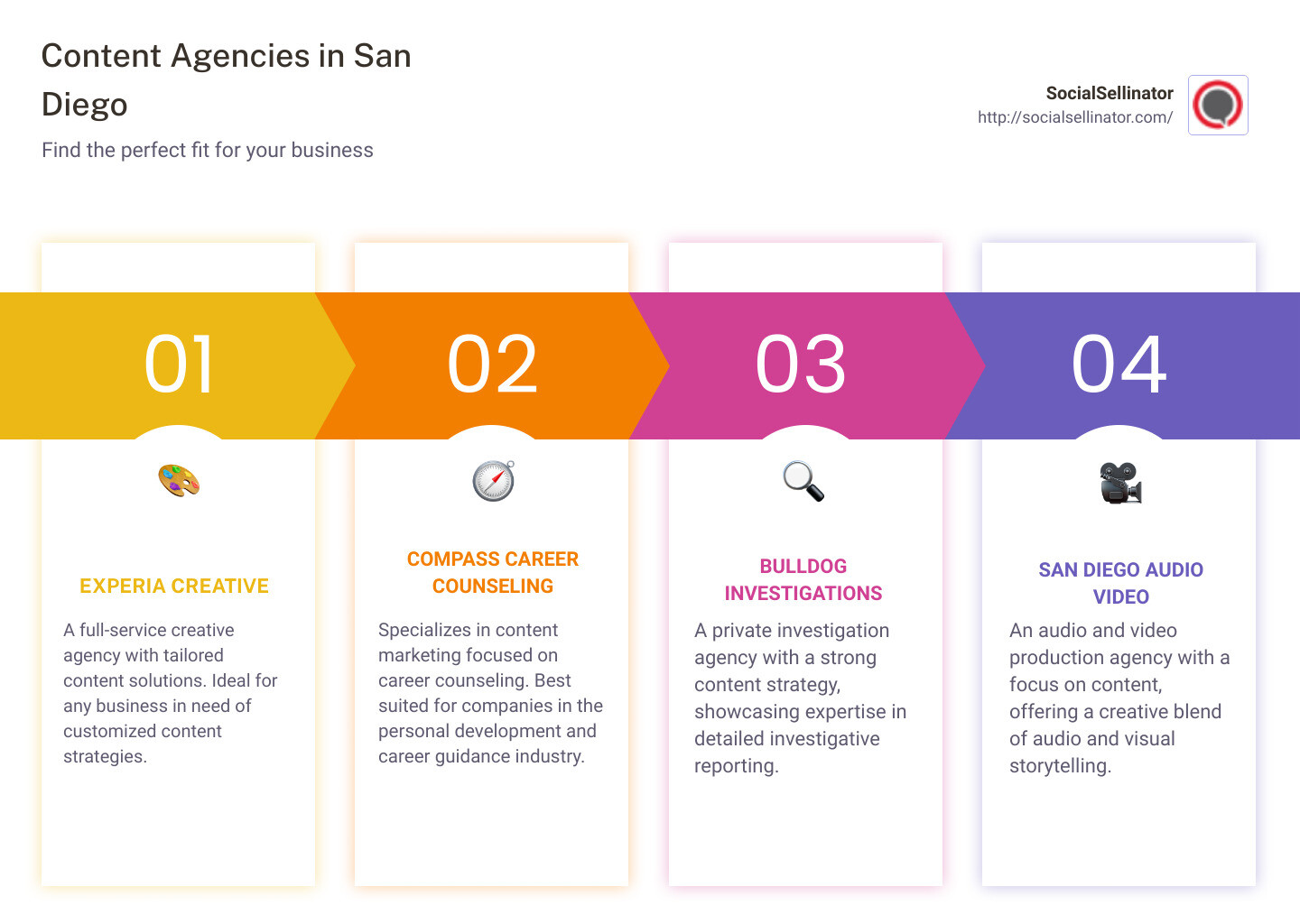 Content Agencies in San Diego

Find the perfect fit for your business

SocialSellinator
http://socialsellinator.com/

01

EXPERIA CREATIVE

A full-service creative agency with tailored content solutions. Ideal for any business in need of customized content strategies.

02

COMPASS CAREER COUNSELING

Specializes in content marketing focused on career counseling. Best suited for companies in the personal development and career guidance industry.

03

BULLDOG INVESTIGATIONS

A private investigation agency with a strong content strategy, showcasing expertise in detailed investigative reporting.

04

SAN DIEGO AUDIO VIDEO

An audio and video production agency with a focus on content, offering a creative blend of audio and visual storytelling.